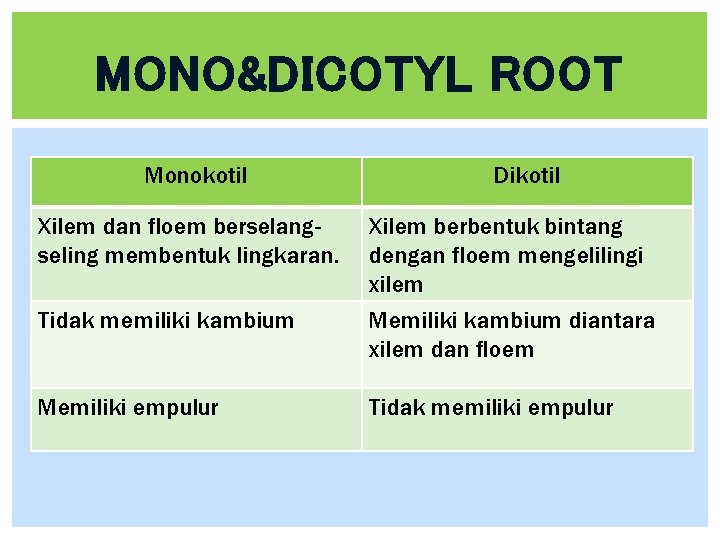 MONO&DICOTYL ROOT

| Monokotil | Dikotil |
|---|---|
| Xilem dan floem berselang-seling membentuk lingkaran. | Xilem berbentuk bintang dengan floem mengelilingi xilem |
| Tidak memiliki kambium | Memiliki kambium diantara xilem dan floem |
| Memiliki empulur | Tidak memiliki empulur |